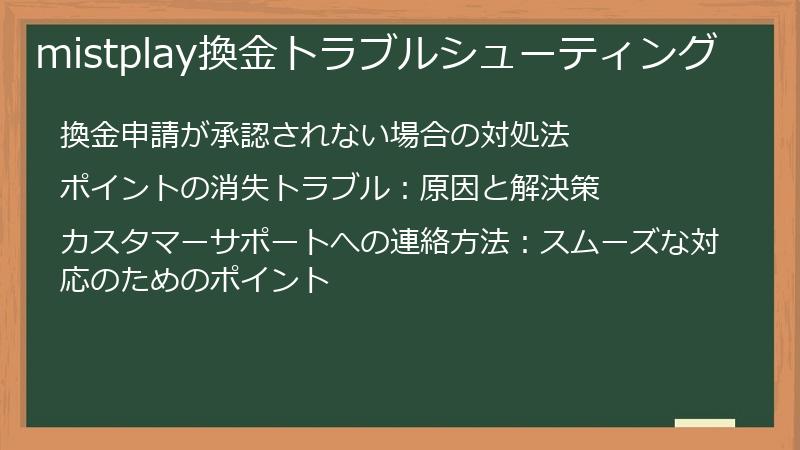 mistplay換金トラブルシューティング

換金申請が承認されない場合の対処法

ポイントの消失トラブル：原因と解決策

カスタマーサポートへの連絡方法：スムーズな対応のためのポイント